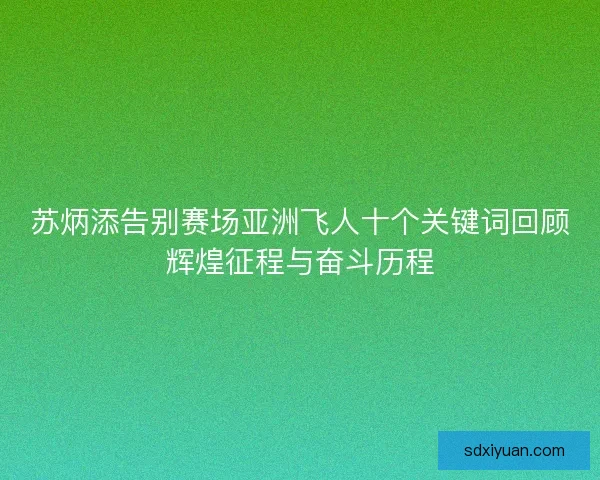 苏炳添告别赛场亚洲飞人十个关键词回顾辉煌征程与奋斗历程

sdxiyuan.com